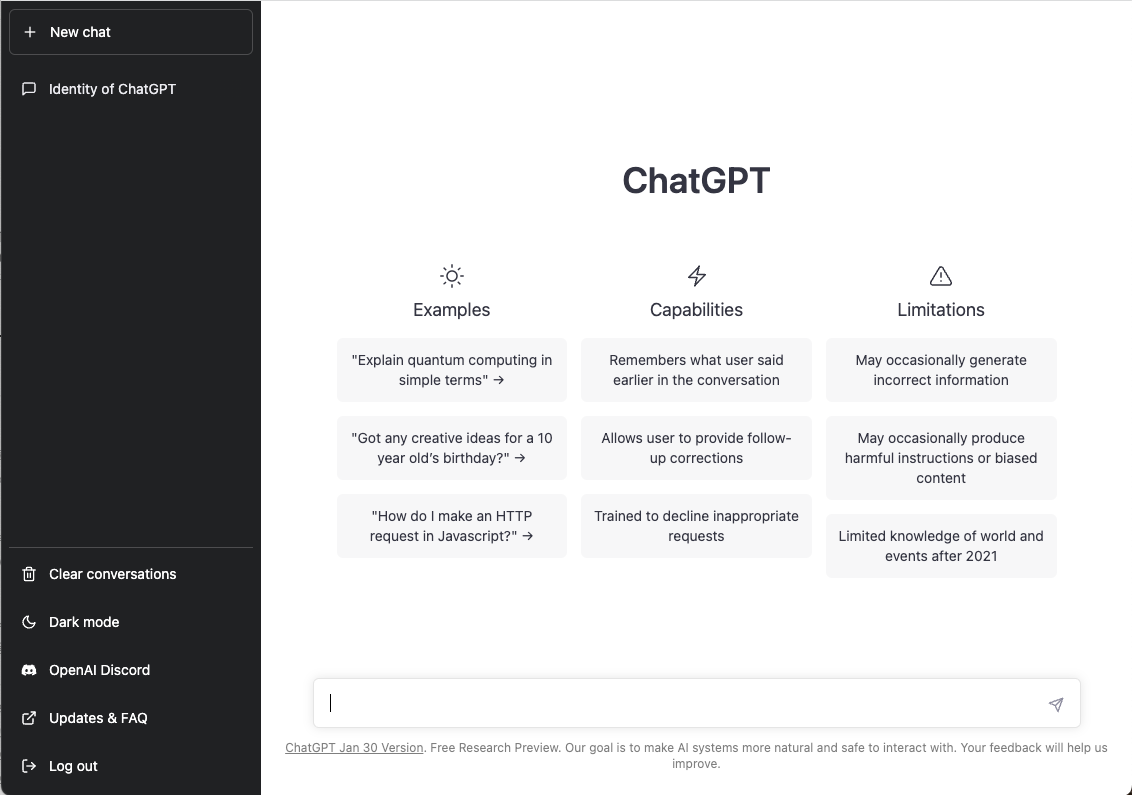 + New chat

Identity of ChatGPT

Clear conversations

Dark mode

OpenAI Discord

Updates & FAQ

Log out

ChatGPT

Examples

"Explain quantum computing in simple terms" →

"Got any creative ideas for a 10 year old's birthday?" →

"How do I make an HTTP request in Javascript?" →

Capabilities

Remembers what user said earlier in the conversation

Allows user to provide follow-up corrections

Trained to decline inappropriate requests

Limitations

May occasionally generate incorrect information

May occasionally produce harmful instructions or biased content

Limited knowledge of world and events after 2021

ChatGPT Jan 30 Version. Free Research Preview. Our goal is to make AI systems more natural and safe to interact with. Your feedback will help us improve.